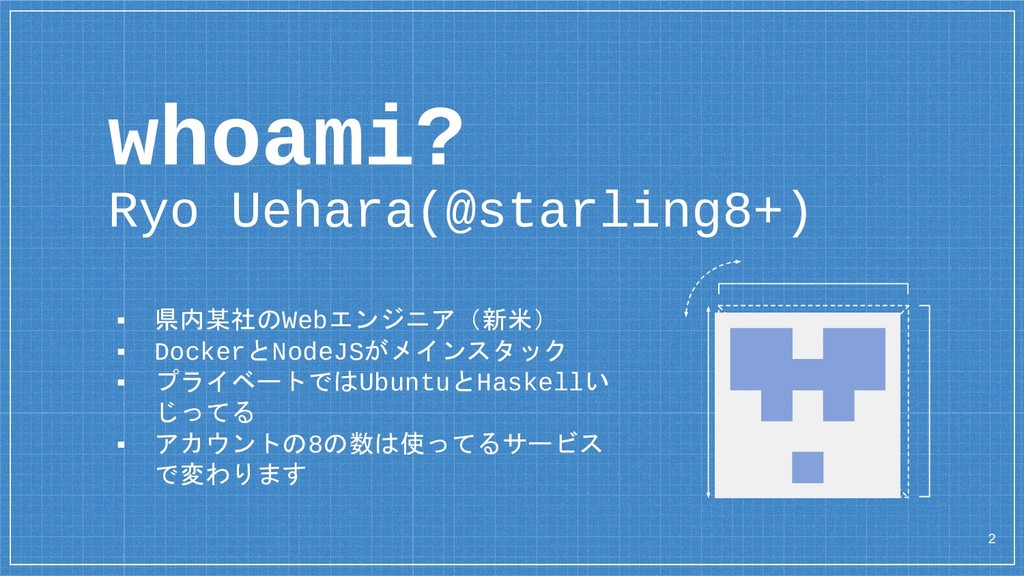 whoami?
Ryo Uehara(@starling8+)

▪ 県内某社のWebエンジニア（新米）
▪ DockerとNodeJSがメインスタック
▪ プライベートではUbuntuとHaskellいじってる
▪ アカウントの8の数は使ってるサービスで変わります

2